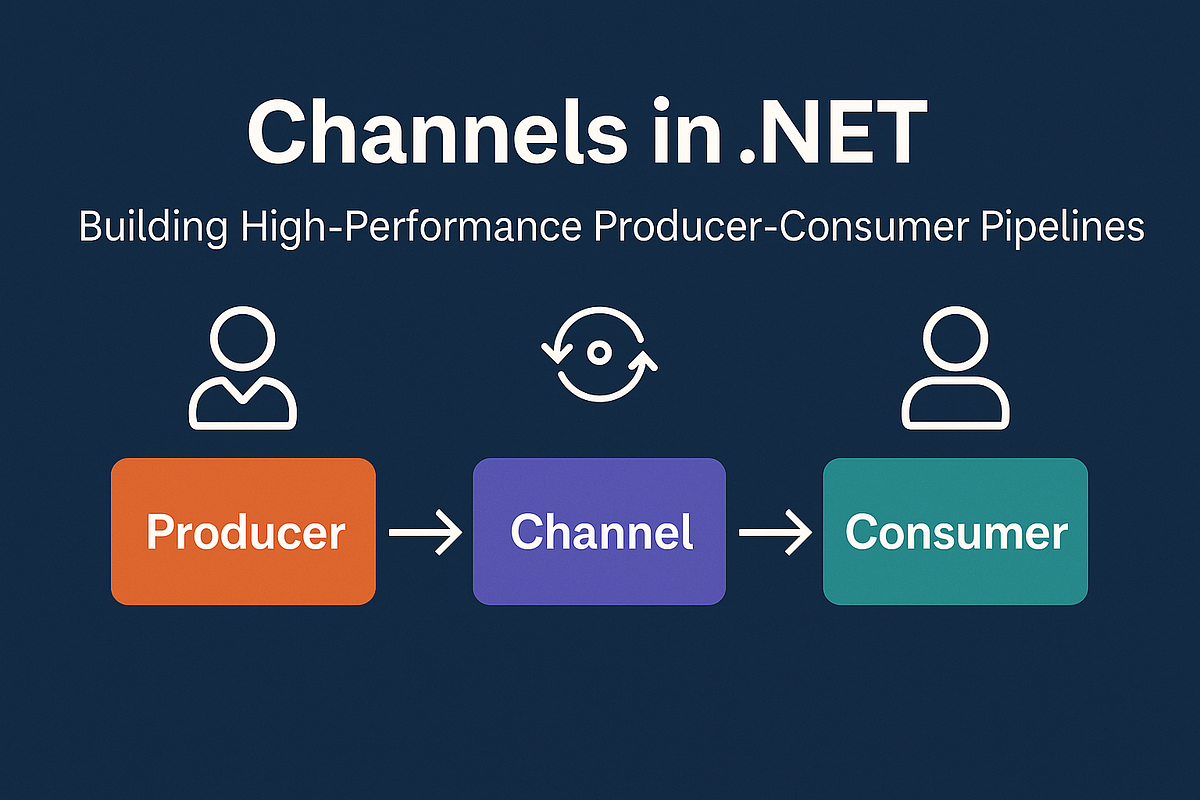 Channels in .NET

Building High-Performance Producer-Consumer Pipelines

Producer

Channel

Consumer